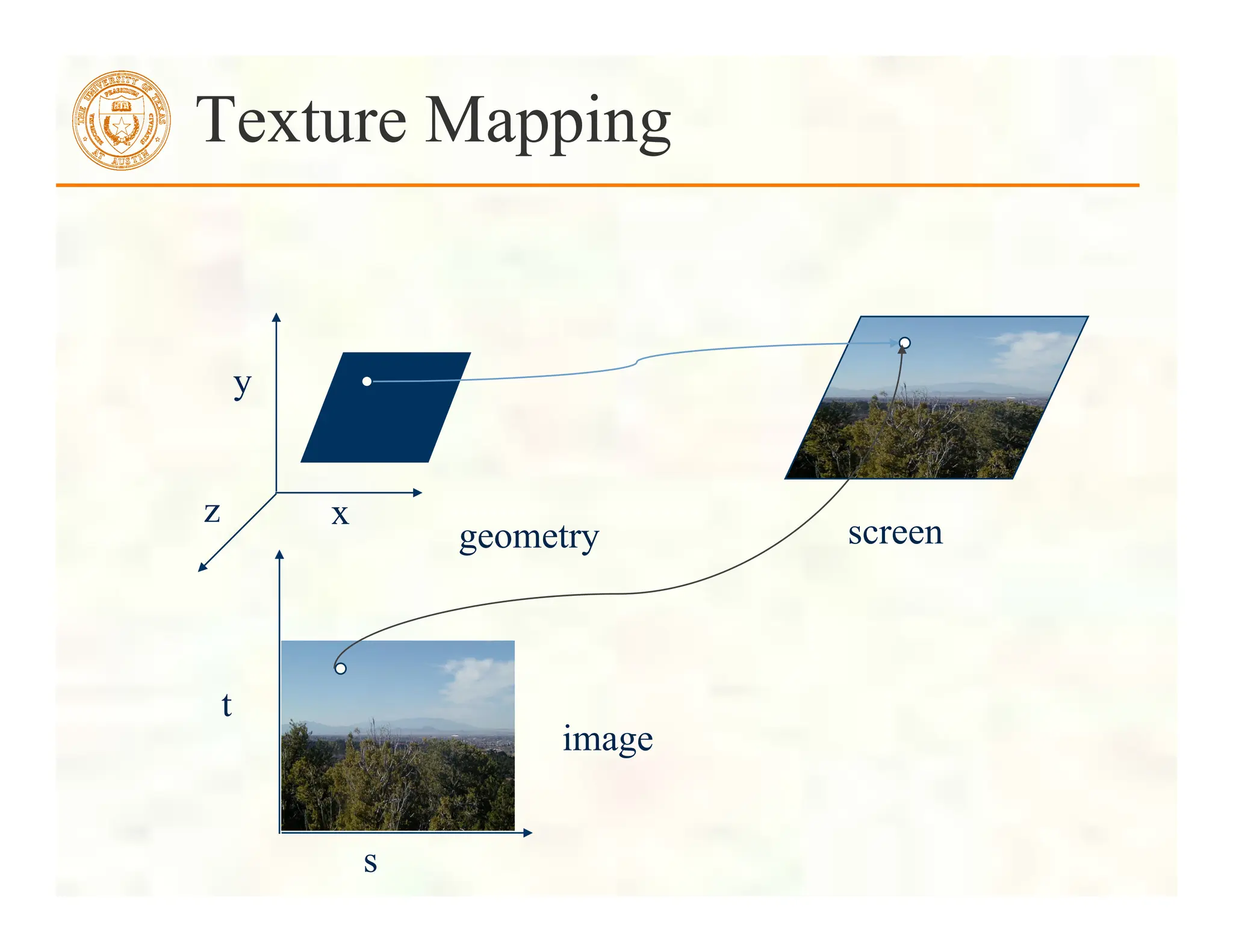 THE UNIVERSITY OF TEXAS AT AUSTIN

Texture Mapping

y

z

x

geometry

screen

t

image

s